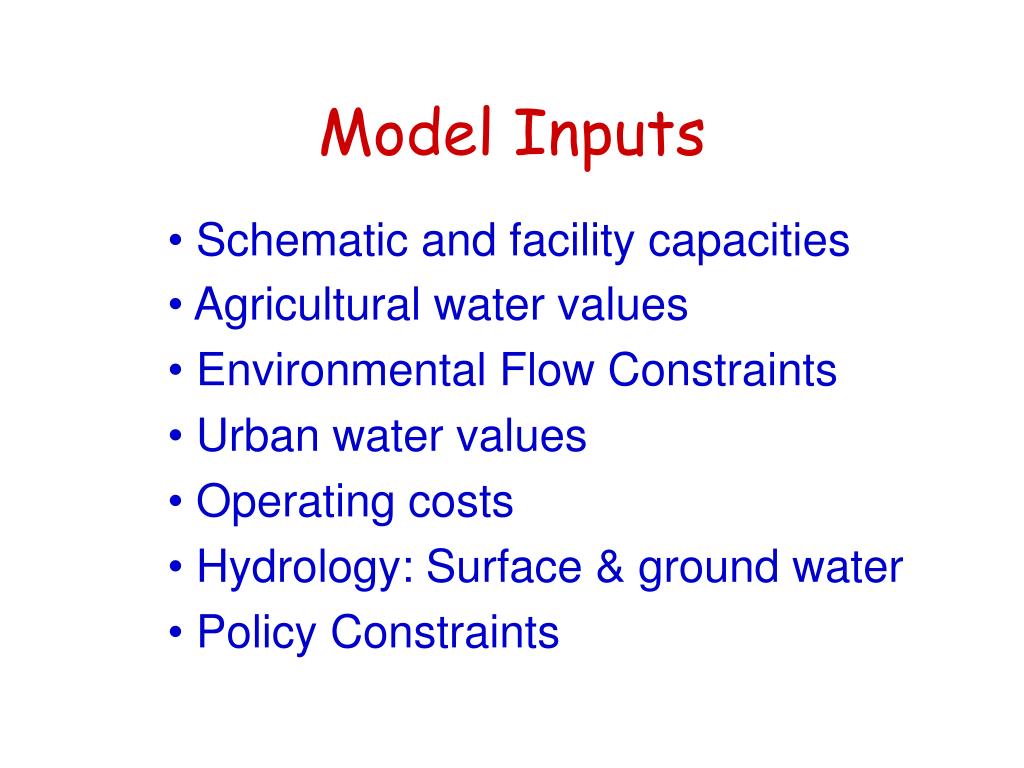 Model Inputs

• Schematic and facility capacities
• Agricultural water values
• Environmental Flow Constraints
• Urban water values
• Operating costs
• Hydrology: Surface & ground water
• Policy Constraints